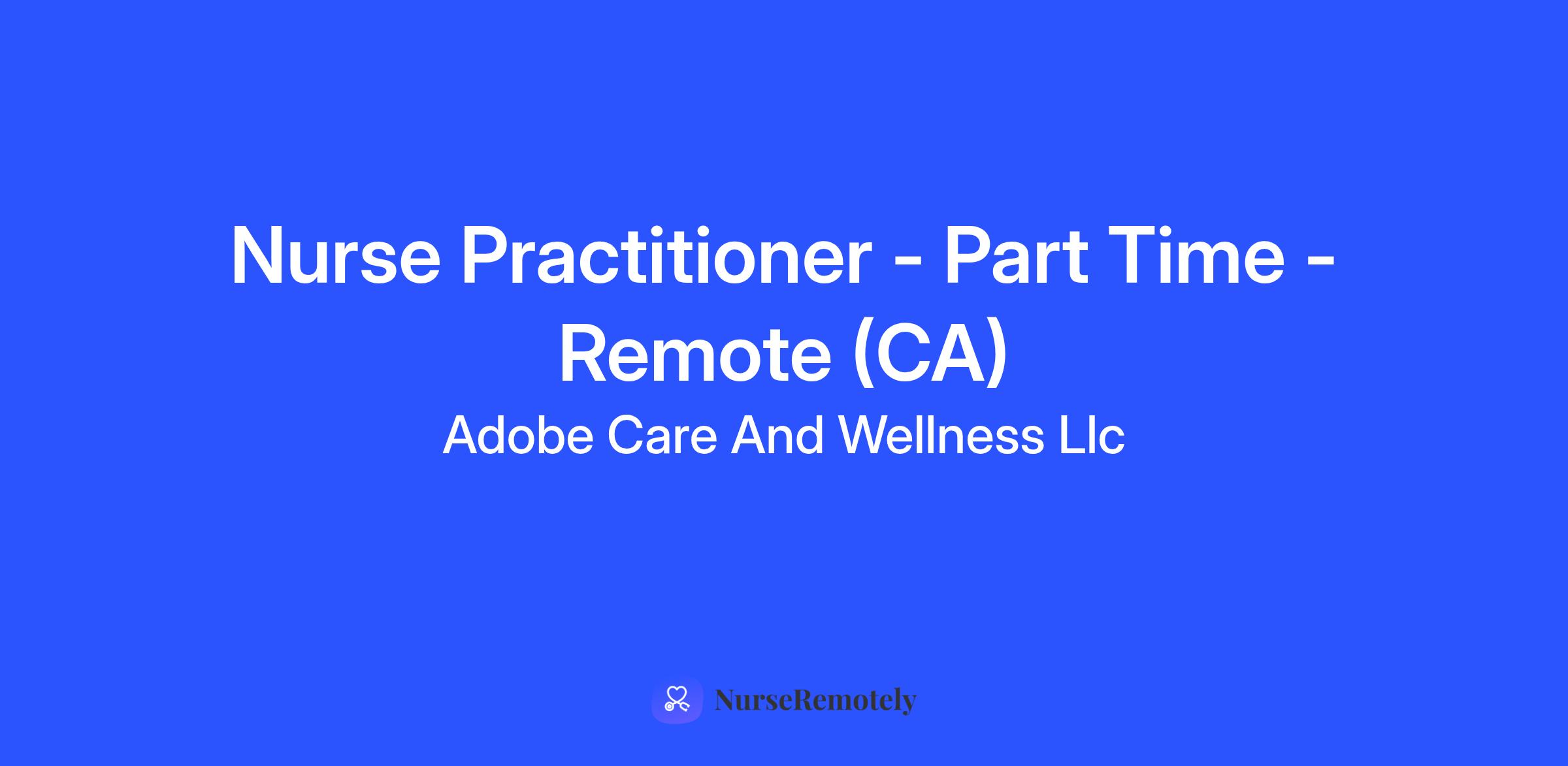 Nurse Practitioner - Part Time - Remote (CA)

Adobe Care And Wellness Llc

NurseRemotely